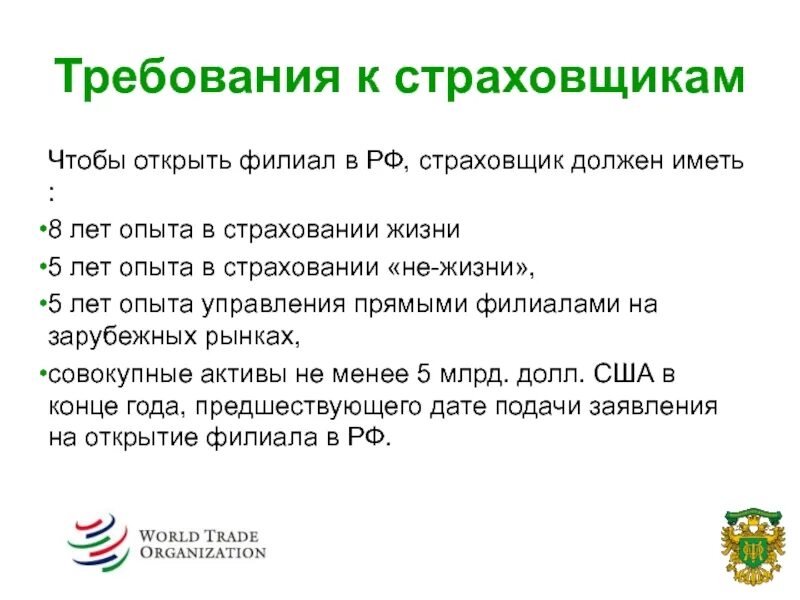 Требования к страховщикам

Чтобы открыть филиал в РФ, страховщик должен иметь :

•8 лет опыта в страховании жизни

•5 лет опыта в страховании «не-жизни»,

•5 лет опыта управления прямыми филиалами на зарубежных рынках,

•совокупные активы не менее 5 млрд. долл. США в конце года, предшествующего дате подачи заявления на открытие филиала в РФ.

WORLD TRADE ORGANIZATION